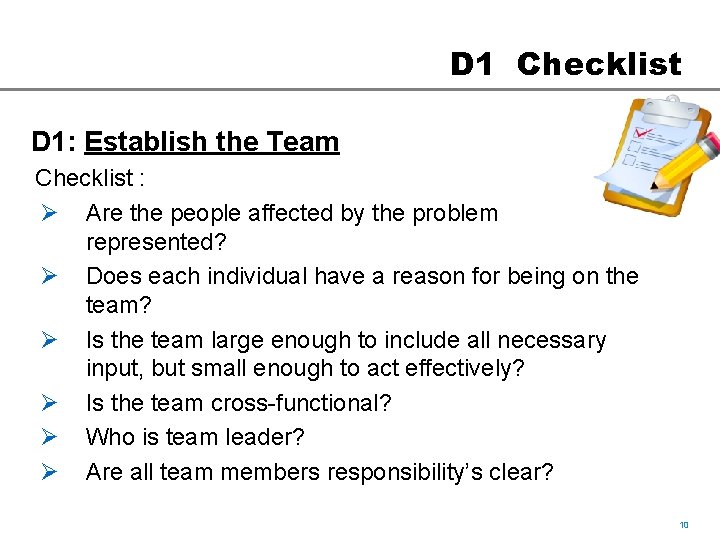 D1 Checklist

D1: Establish the Team

Checklist :

➢ Are the people affected by the problem represented?
➢ Does each individual have a reason for being on the team?
➢ Is the team large enough to include all necessary input, but small enough to act effectively?
➢ Is the team cross-functional?
➢ Who is team leader?
➢ Are all team members responsibility's clear?

10